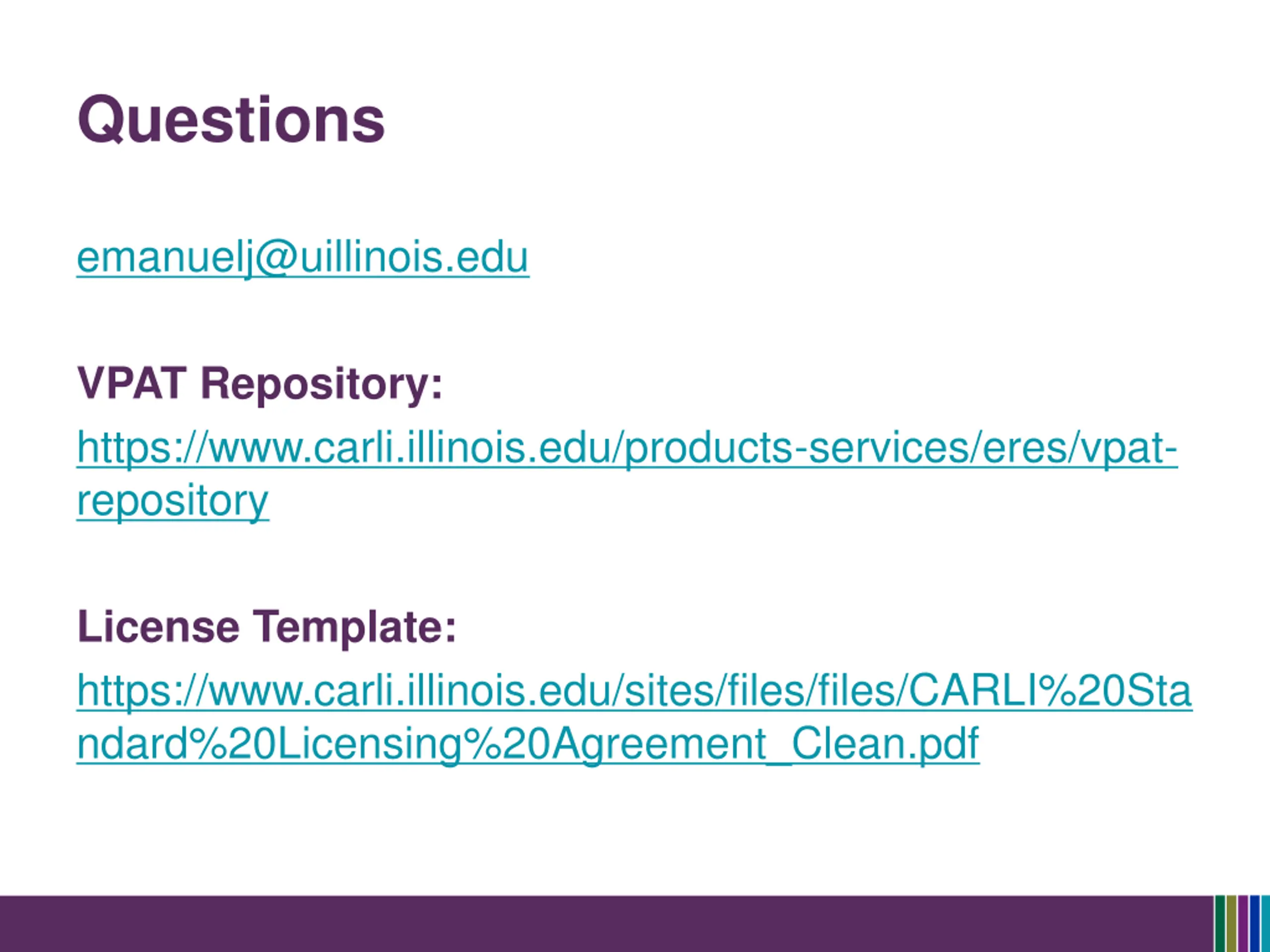 Questions

emanuelj@uillinois.edu

VPAT Repository:

https://www.carli.illinois.edu/products-services/eres/vpat-repository

License Template:

https://www.carli.illinois.edu/sites/files/files/CARLI%20Standard%20Licensing%20Agreement_Clean.pdf